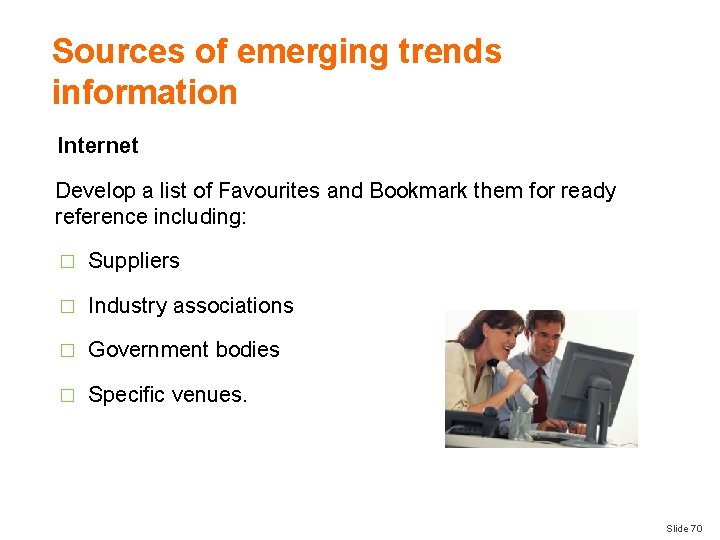 Sources of emerging trends information

Internet

Develop a list of Favourites and Bookmark them for ready reference including:

□ Suppliers

□ Industry associations

□ Government bodies

□ Specific venues.

Slide 70